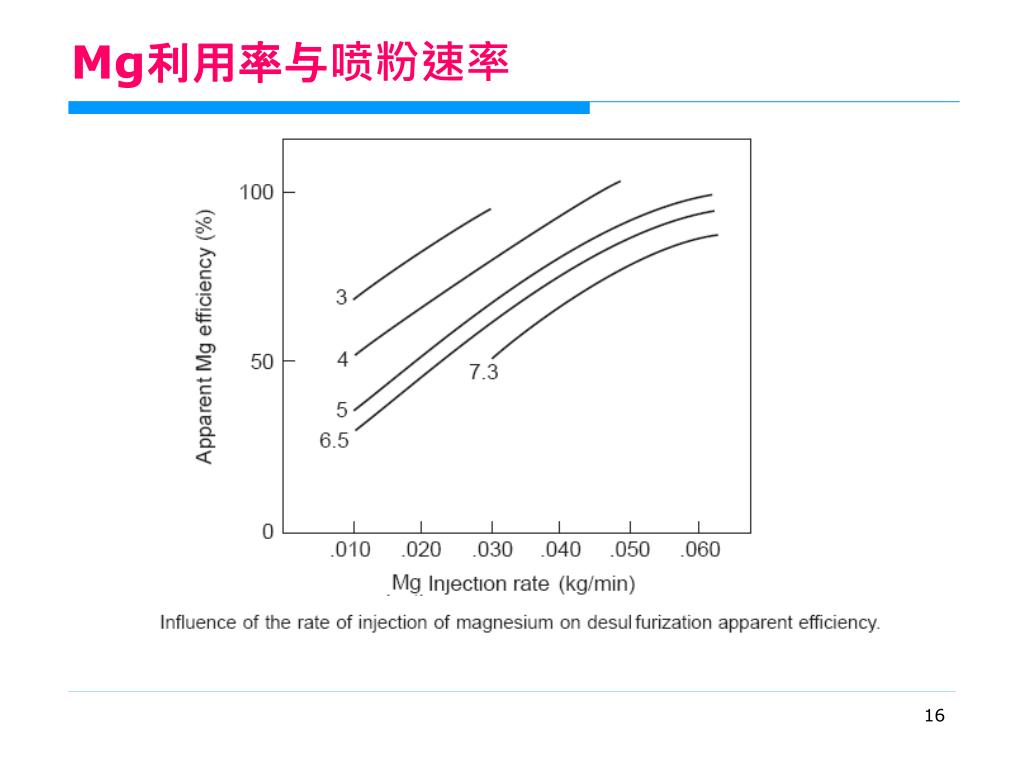 Mg利用率与喷粉速率

Apparent Mg efficiency (%)

100

50

0

3

4

5

6.5

7.3

.010 .020 .030 .040 .050 .060

Mg Injection rate (kg/min)

Influence of the rate of injection of magnesium on desul furization apparent efficiency.

16